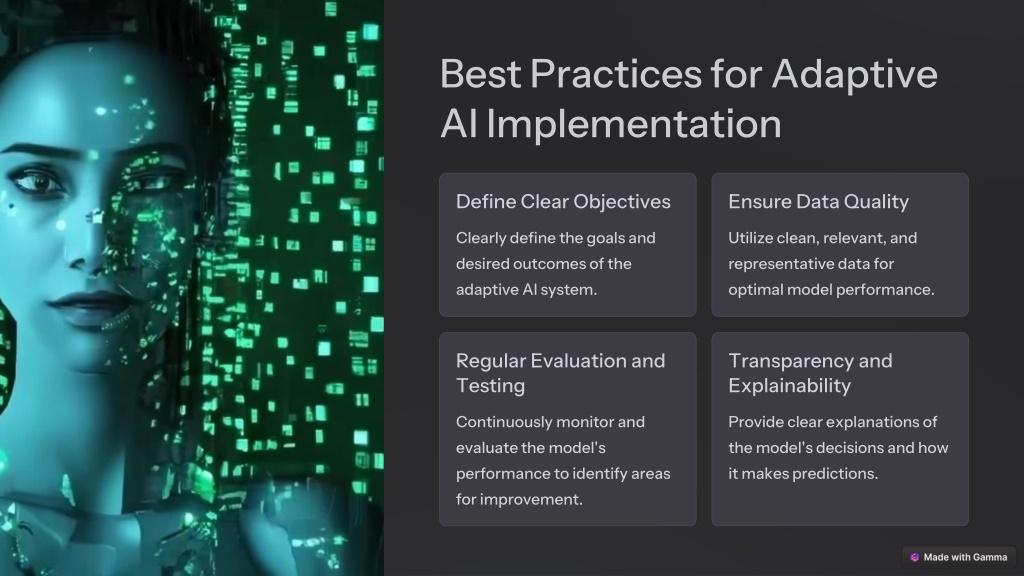 Best Practices for Adaptive AI Implementation

Define Clear Objectives

Clearly define the goals and desired outcomes of the adaptive AI system.

Ensure Data Quality

Utilize clean, relevant, and representative data for optimal model performance.

Regular Evaluation and Testing

Continuously monitor and evaluate the model's performance to identify areas for improvement.

Transparency and Explainability

Provide clear explanations of the model's decisions and how it makes predictions.

Made with Gamma